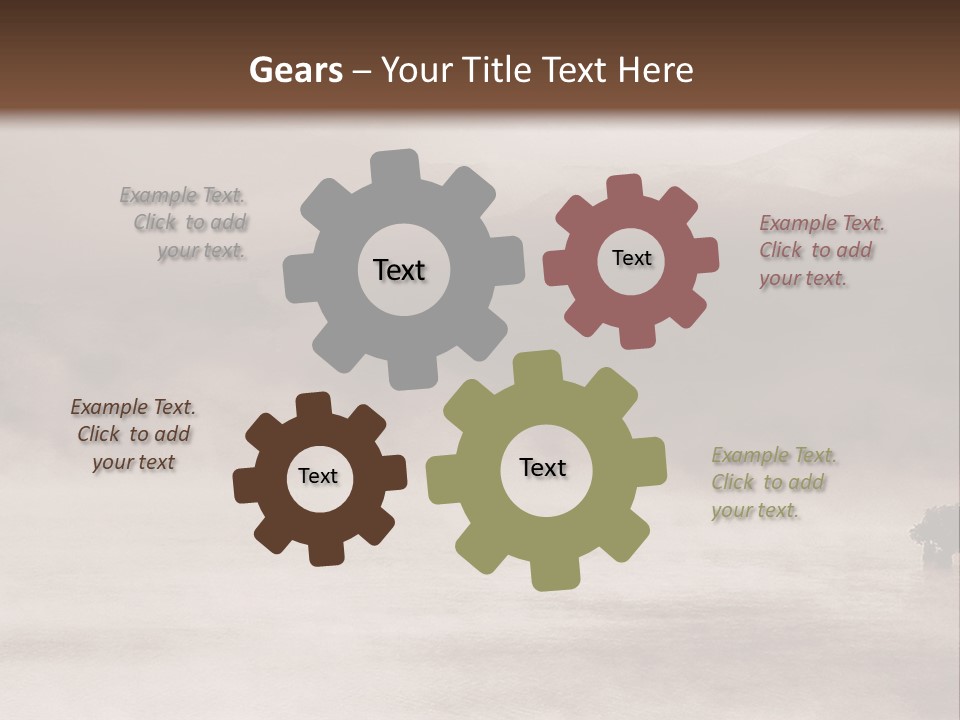 Gears – Your Title Text Here

Example Text. Click to add your text.

Text

Text

Example Text. Click to add your text.

Example Text. Click to add your text

Text

Text

Example Text. Click to add your text.